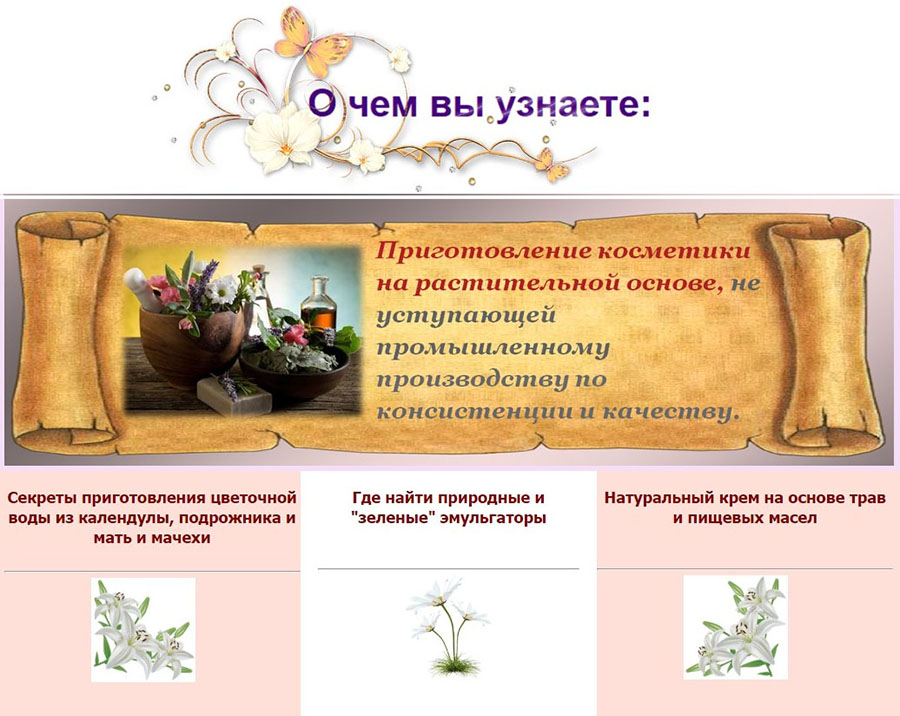 О чем вы узнаете:

Приготовление косметики на растительной основе, не уступающей промышленному производству по консистенции и качеству.

Секреты приготовления цветочной воды из календулы, подрожника и мать и мачехи

Где найти природные и "зеленые" эмульгаторы

Натуральный крем на основе трав и пищевых масел